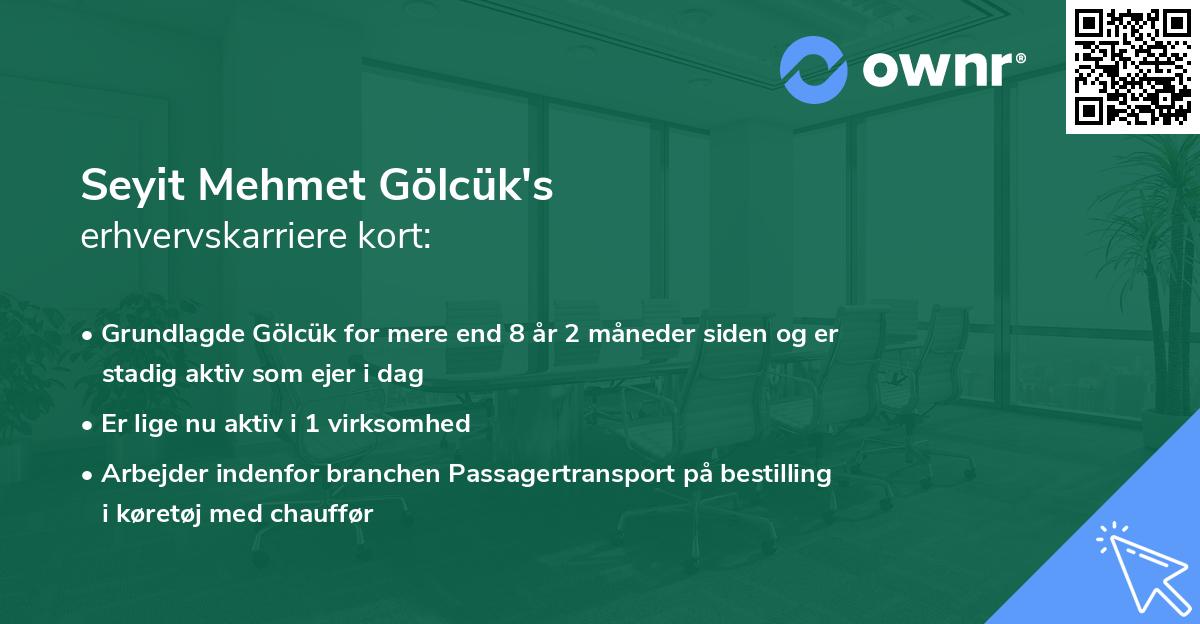 ownr®

Seyit Mehmet Gölcük's
erhvervskarriere kort:

• Grundlagde Gölcük for mere end 8 år 2 måneder siden og er stadig aktiv som ejer i dag

• Er lige nu aktiv i 1 virksomhed

• Arbejder indenfor branchen Passagertransport på bestilling i køretøj med chauffør